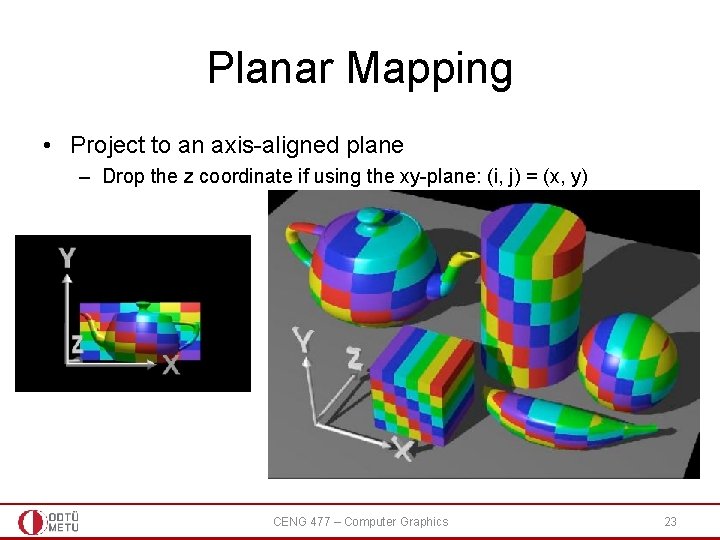 Planar Mapping

• Project to an axis-aligned plane
  – Drop the z coordinate if using the xy-plane: (i, j) = (x, y)

Y
Z
X

Y
Z
X

ODTÜ
METU

CENG 477 – Computer Graphics

23